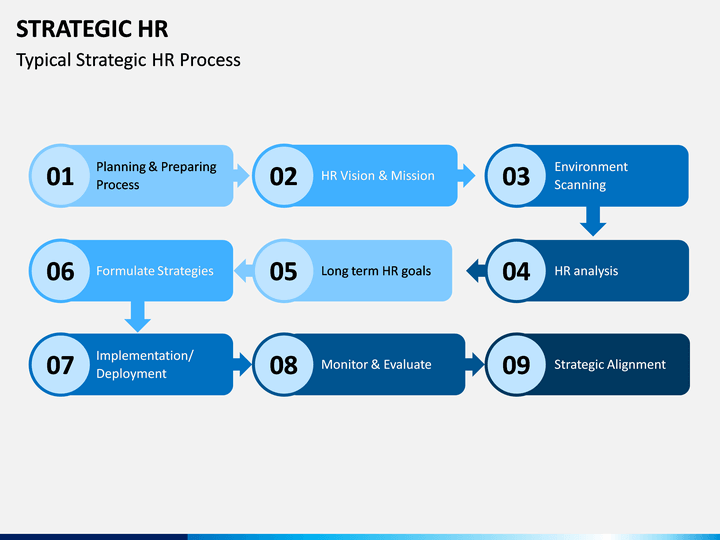 STRATEGIC HR
Typical Strategic HR Process

01 Planning & Preparing Process

02 HR Vision & Mission

03 Environment Scanning

04 HR analysis

05 Long term HR goals

06 Formulate Strategies

07 Implementation/ Deployment

08 Monitor & Evaluate

09 Strategic Alignment